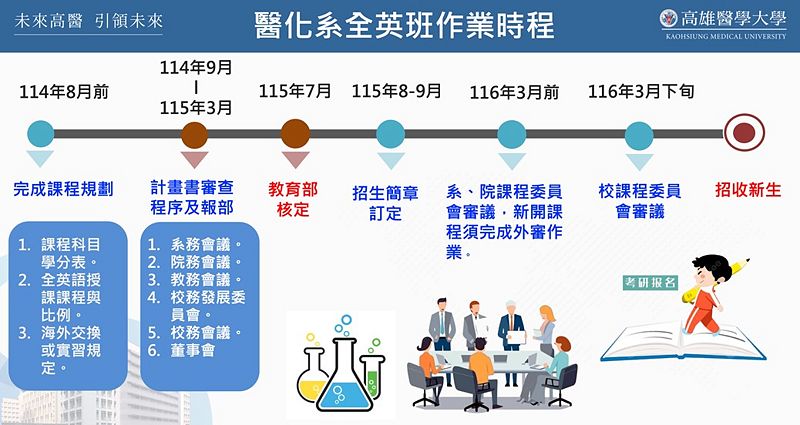 未來高醫 引領未來

醫化系全英班作業時程

高雄醫學大學
KAOHSIUNG MEDICAL UNIVERSITY

114年8月前

114年9月
|
115年3月

115年7月

115年8-9月

116年3月前

116年3月下旬

完成課程規劃

計畫書審查程序及報部

教育部核定

招生簡章訂定

系、院課程委員會審議，新開課程須完成外審作業。

校課程委員會審議

招收新生

1. 課程科目學分表。
2. 全英語授課課程與比例。
3. 海外交換或實習規定。

1. 系務會議。
2. 院務會議。
3. 教務會議。
4. 校務發展委員會。
5. 校務會議。
6. 董事會

考研报名